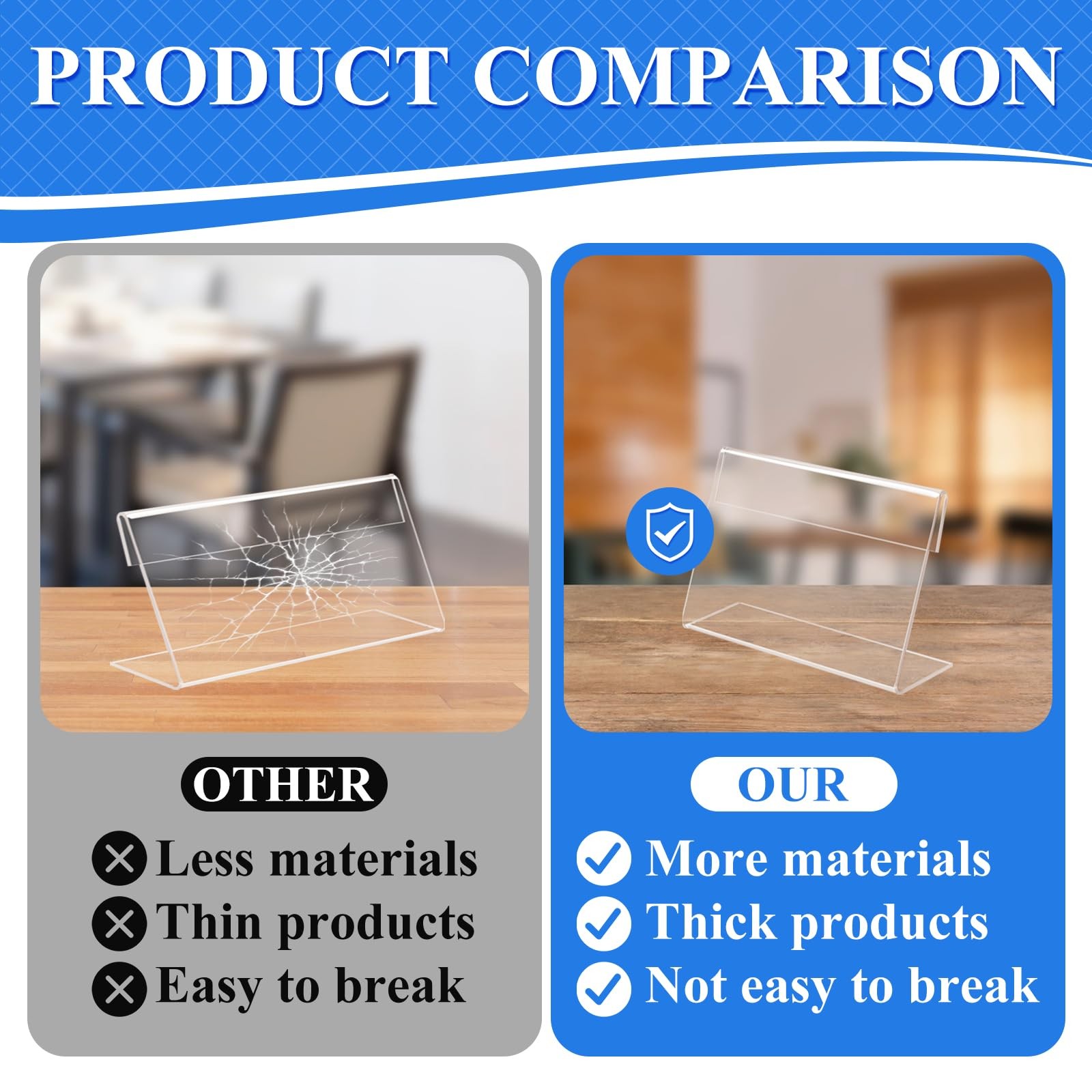 PRODUCT COMPARISON

OTHER

Less materials
Thin products
Easy to break

OUR

More materials
Thick products
Not easy to break